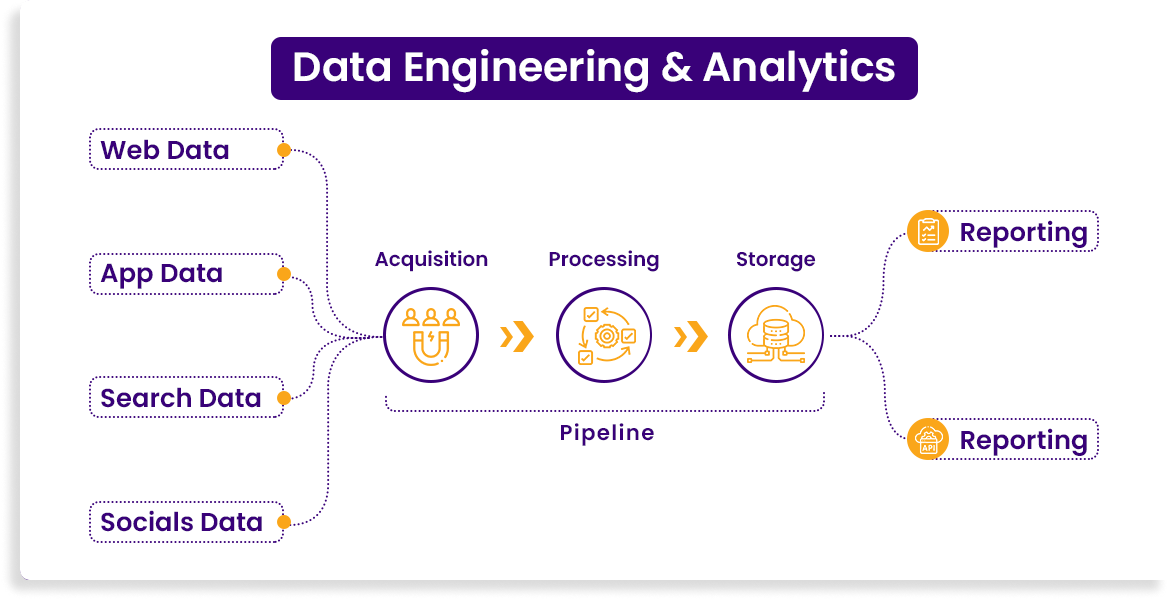 Data Engineering & Analytics

Web Data

App Data

Search Data

Socials Data

Acquisition

Processing

Storage

Pipeline

Reporting

API

Reporting